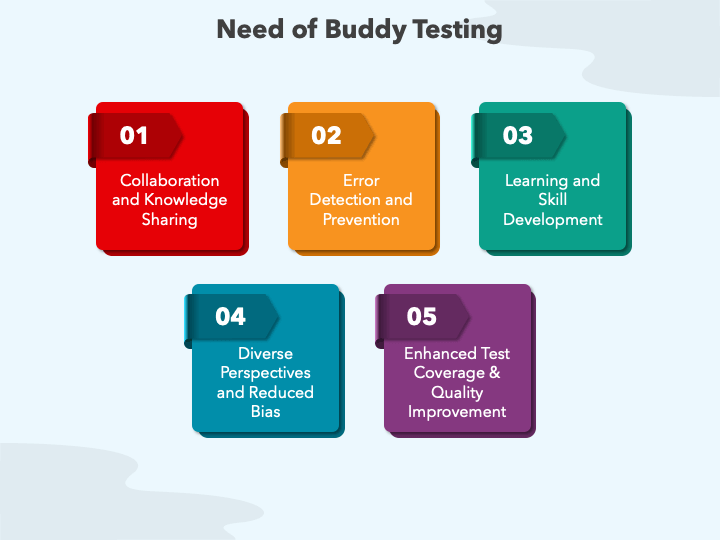 Need of Buddy Testing

01
Collaboration and Knowledge Sharing

02
Error Detection and Prevention

03
Learning and Skill Development

04
Diverse Perspectives and Reduced Bias

05
Enhanced Test Coverage & Quality Improvement